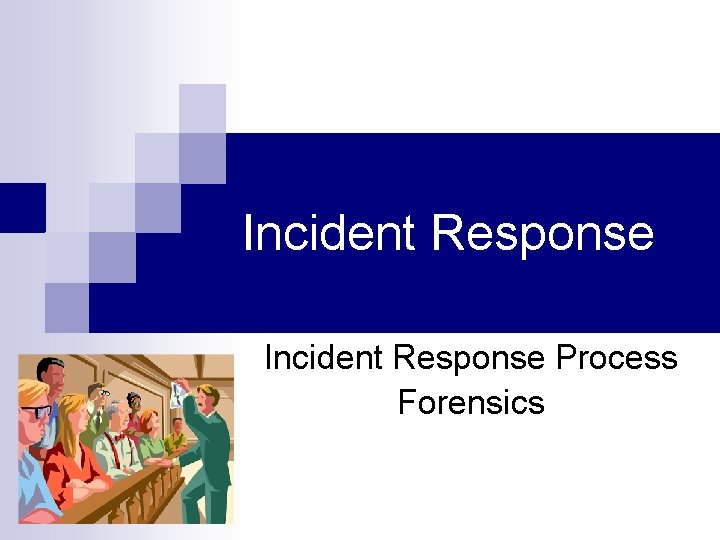 Incident Response

Incident Response Process
Forensics